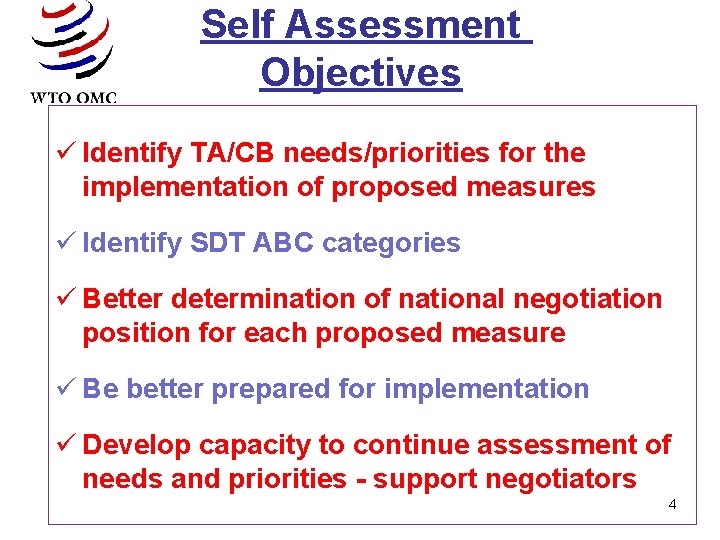 WTO OMC

Self Assessment Objectives

✓ Identify TA/CB needs/priorities for the implementation of proposed measures

✓ Identify SDT ABC categories

✓ Better determination of national negotiation position for each proposed measure

✓ Be better prepared for implementation

✓ Develop capacity to continue assessment of needs and priorities - support negotiators

4